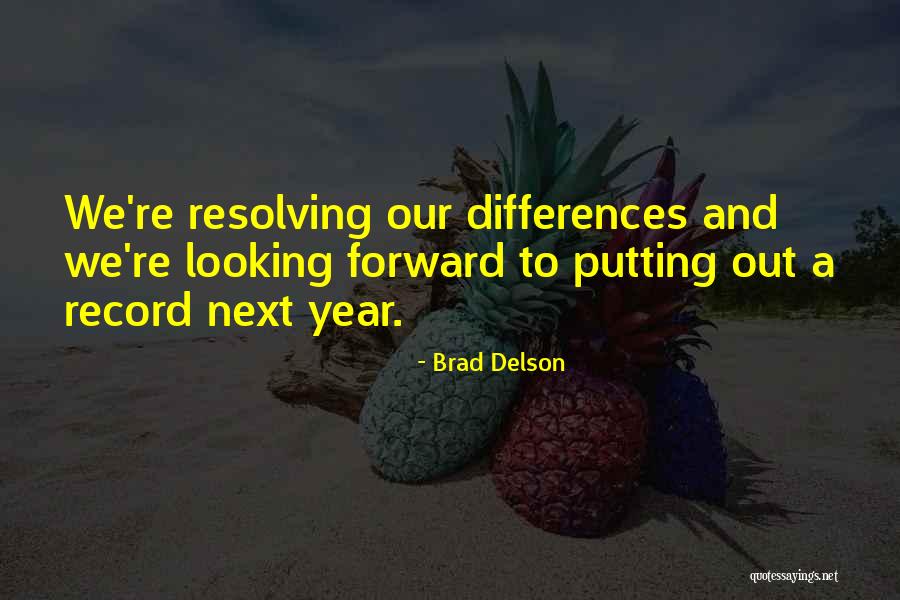 We're resolving our differences and we're looking forward to putting out a record next year.

- Brad Delson

quotessayings.net